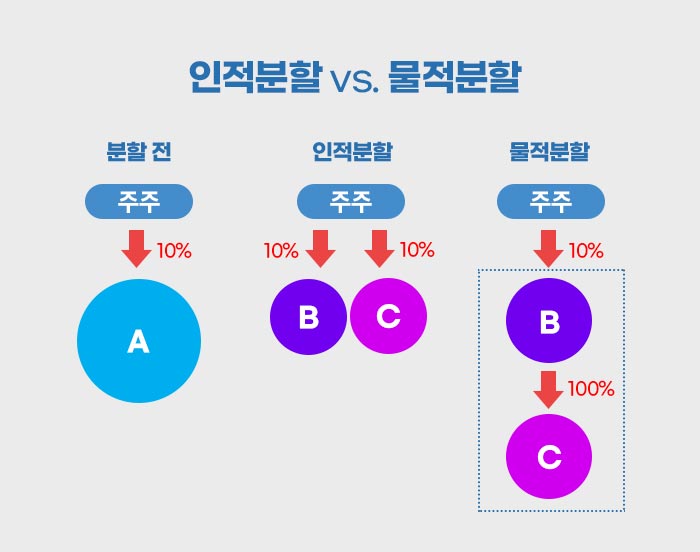 인적분할 vs. 물적분할

분할 전

주주

10%

A

인적분할

주주

10%

10%

B

C

물적분할

주주

10%

B

100%

C